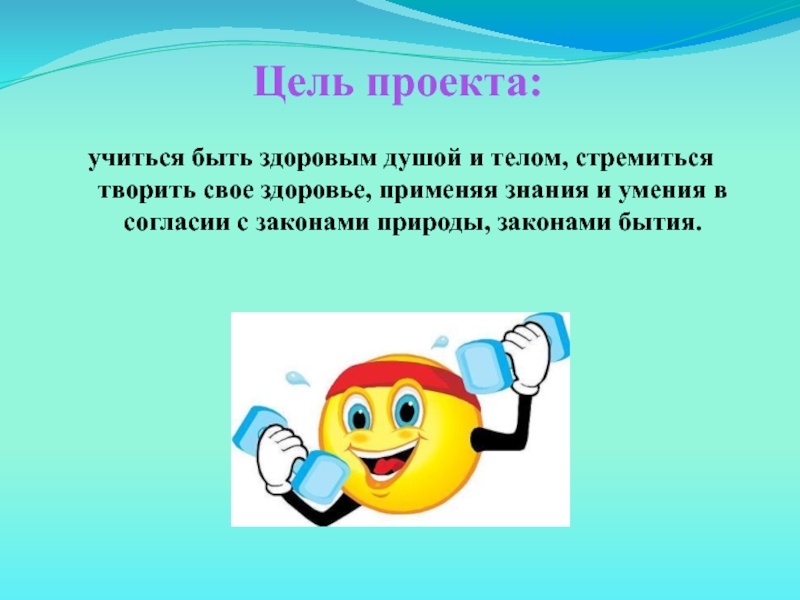 Цель проекта:

учиться быть здоровым душой и телом, стремиться творить свое здоровье, применяя знания и умения в согласии с законами природы, законами бытия.